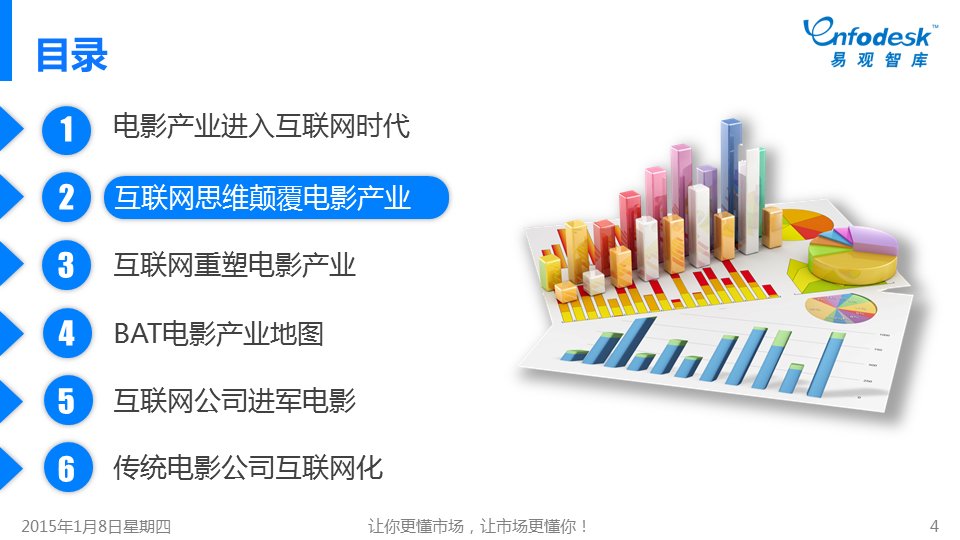 目录

Enfodesk™
易观智库

1 电影产业进入互联网时代

2 互联网思维颠覆电影产业

3 互联网重塑电影产业

4 BAT电影产业地图

5 互联网公司进军电影

6 传统电影公司互联网化

2015年1月8日星期四

让你更懂市场，让市场更懂你！

4